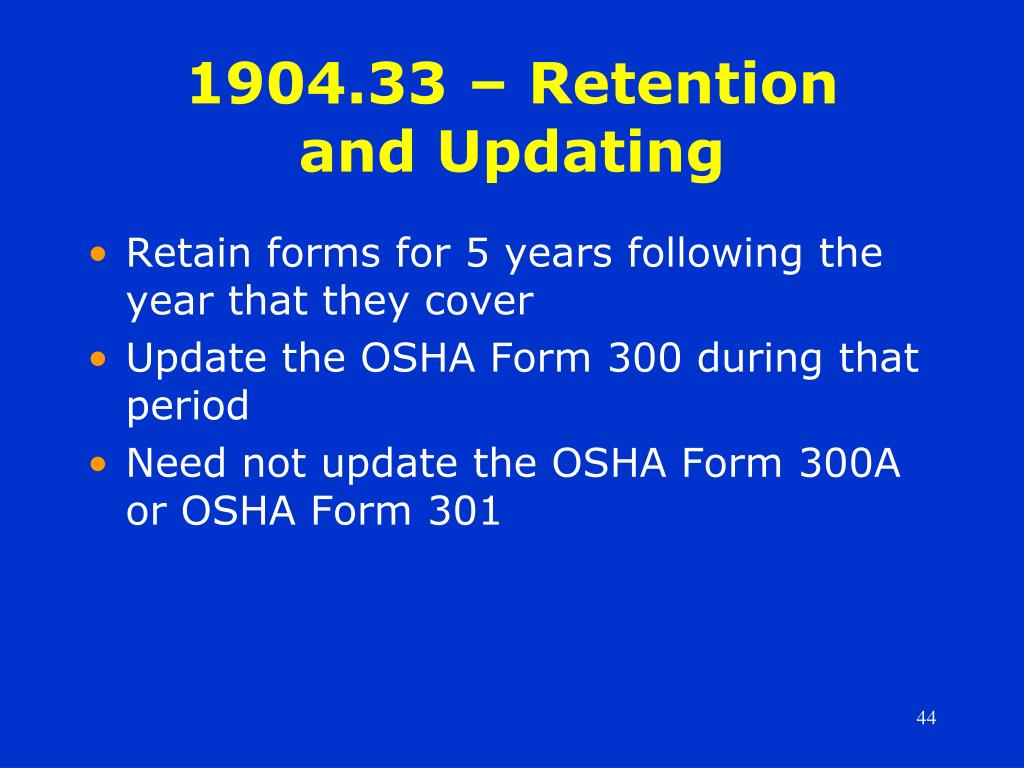 1904.33 – Retention and Updating

• Retain forms for 5 years following the year that they cover
• Update the OSHA Form 300 during that period
• Need not update the OSHA Form 300A or OSHA Form 301

44